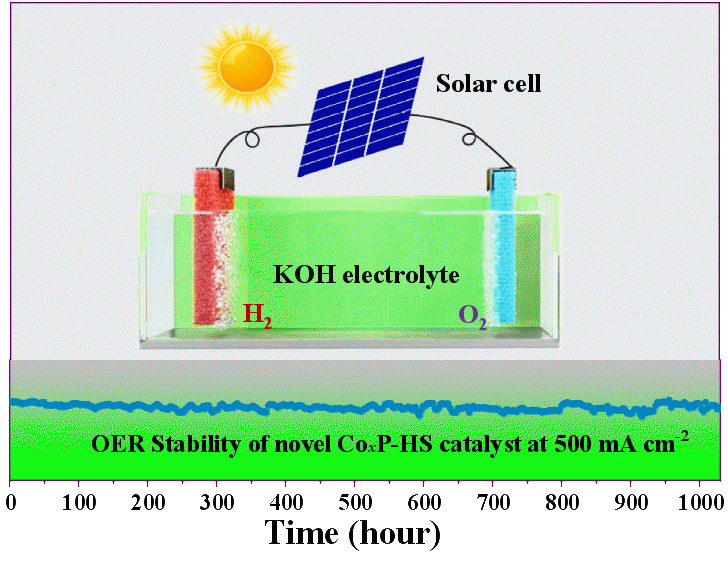 Solar cell

KOH electrolyte

$H_2$

$O_2$

OER Stability of novel $Co_xP$-HS catalyst at 500 mA $cm^{-2}$

0 100 200 300 400 500 600 700 800 900 1000

Time (hour)